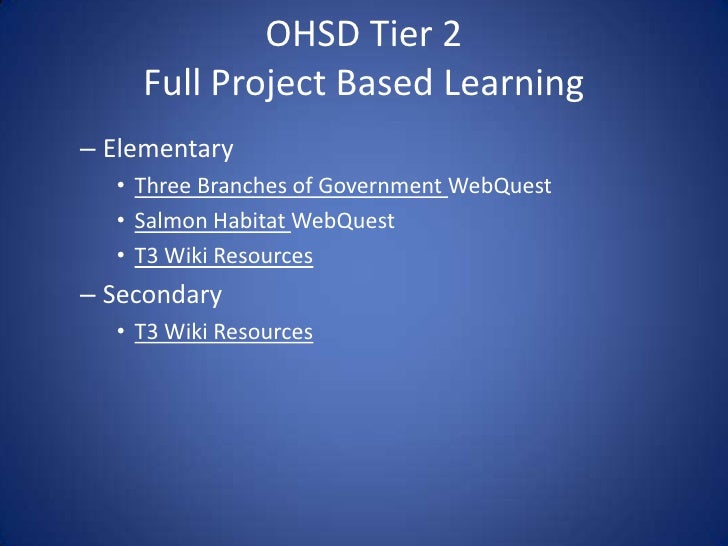 OHSD Tier 2
Full Project Based Learning

– Elementary
• Three Branches of Government WebQuest
• Salmon Habitat WebQuest
• T3 Wiki Resources
– Secondary
• T3 Wiki Resources